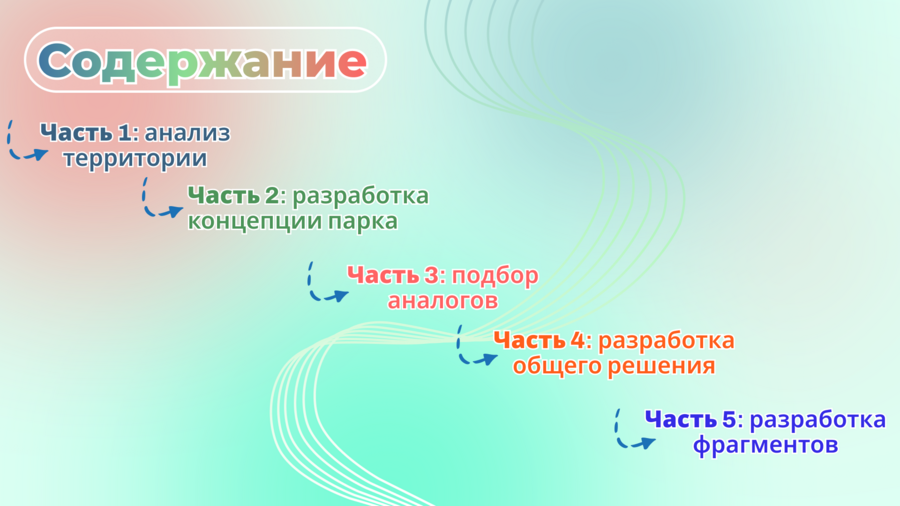 Содержание

Часть 1: анализ территории

Часть 2: разработка концепции парка

Часть 3: подбор аналогов

Часть 4: разработка общего решения

Часть 5: разработка фрагментов